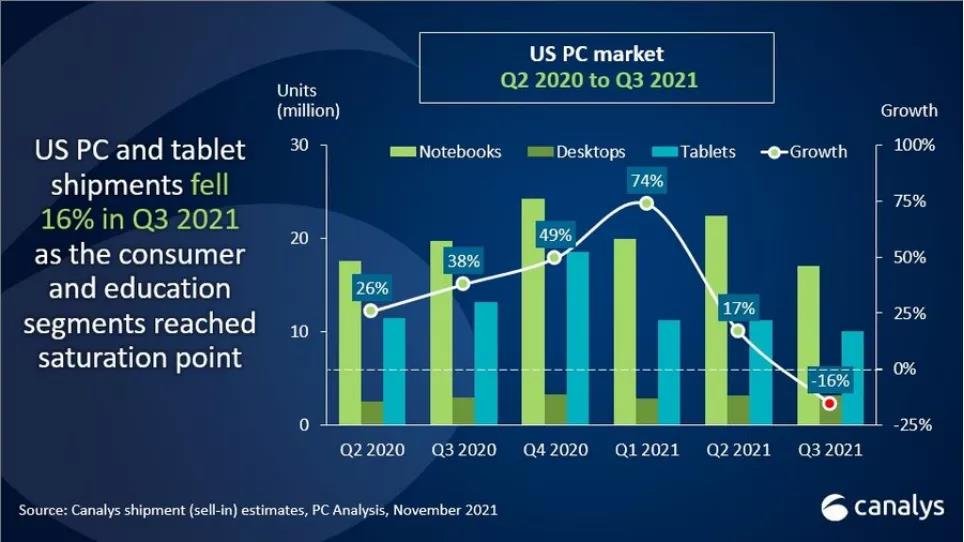 US PC and tablet shipments fell 16% in Q3 2021 as the consumer and education segments reached saturation point

US PC market
Q2 2020 to Q3 2021

Units (million)

Growth

Notebooks
Desktops
Tablets
Growth

30
20
10
0

100%
75%
50%
25%
0%
-25%

26%
38%
49%
74%
17%
-16%

Q2 2020
Q3 2020
Q4 2020
Q1 2021
Q2 2021
Q3 2021

Source: Canalys shipment (sell-in) estimates, PC Analysis, November 2021

canalys